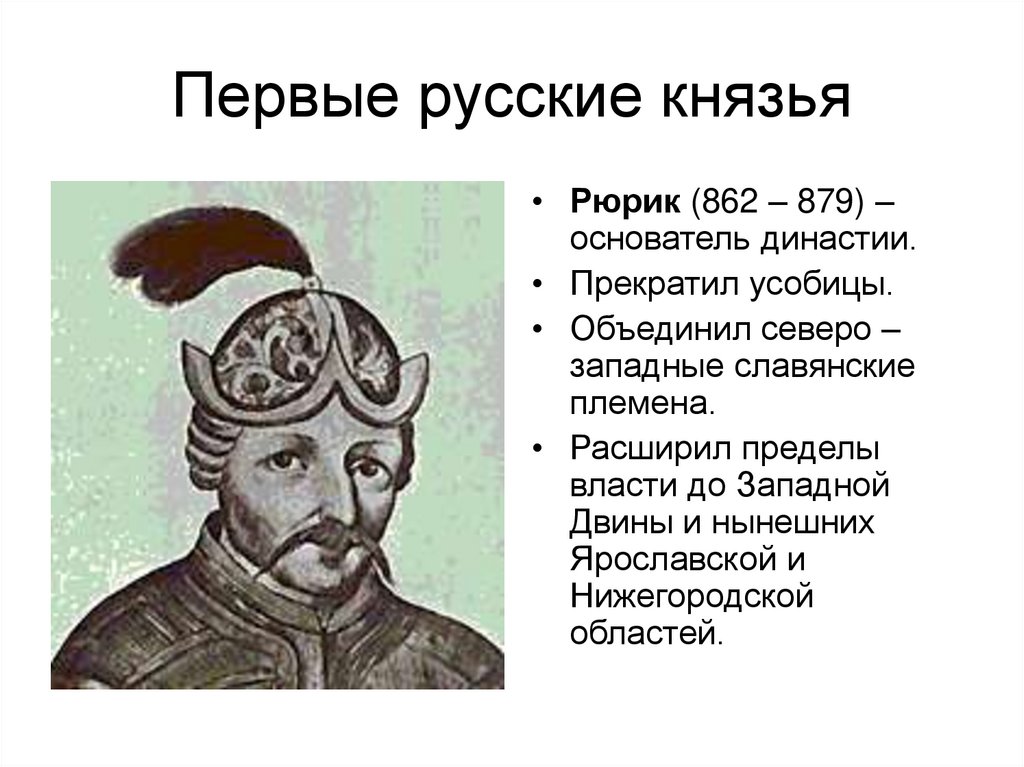 Первые русские князья

• Рюрик (862 – 879) – основатель династии.
• Прекратил усобицы.
• Объединил северо – западные славянские племена.
• Расширил пределы власти до Западной Двины и нынешних Ярославской и Нижегородской областей.